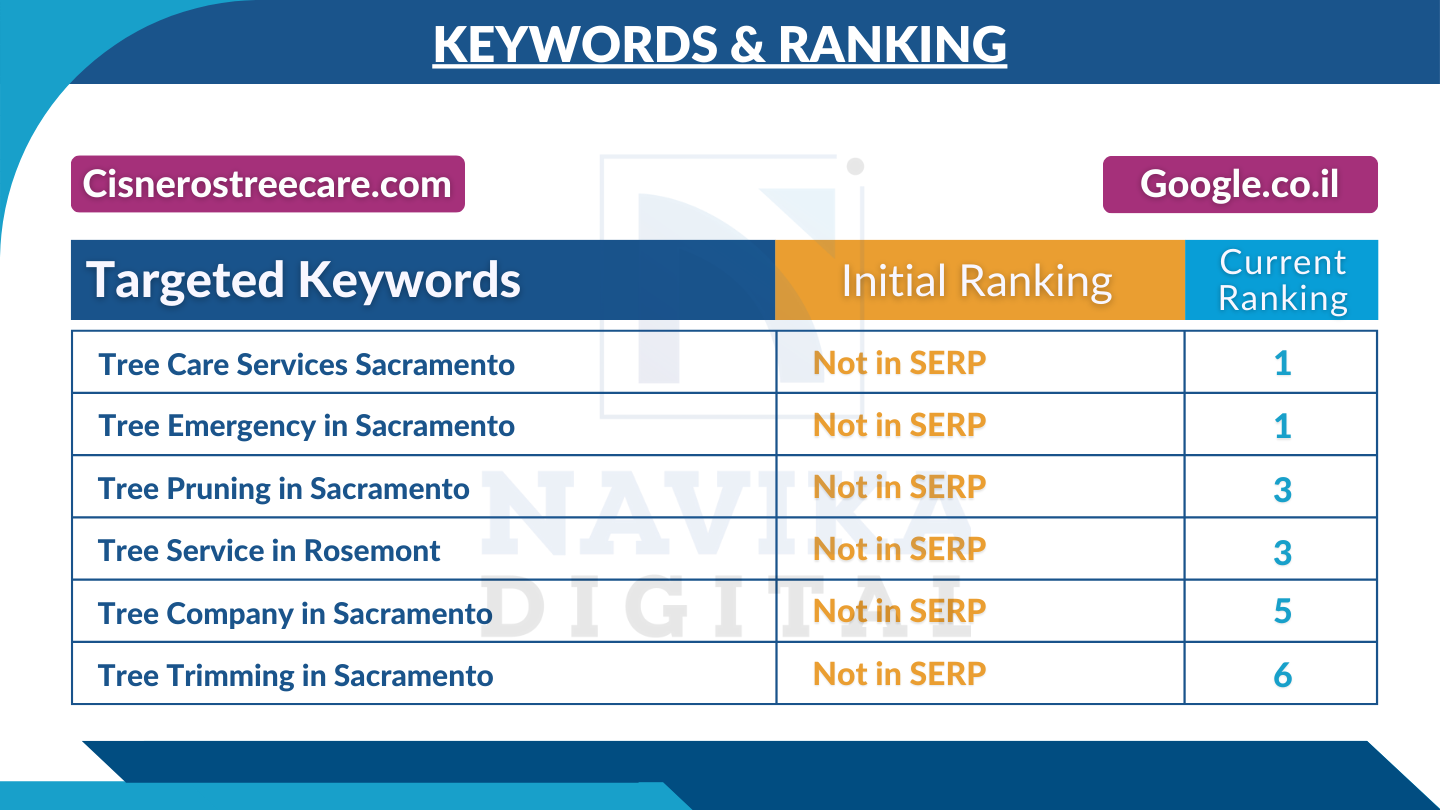 KEYWORDS & RANKING

Cisnerostreecare.com

Google.co.il

| Targeted Keywords | Initial Ranking | Current Ranking |
|---|---|---|
| Tree Care Services Sacramento | Not in SERP | 1 |
| Tree Emergency in Sacramento | Not in SERP | 1 |
| Tree Pruning in Sacramento | Not in SERP | 3 |
| Tree Service in Rosemont | Not in SERP | 3 |
| Tree Company in Sacramento | Not in SERP | 5 |
| Tree Trimming in Sacramento | Not in SERP | 6 |

NAVIKA DIGITAL